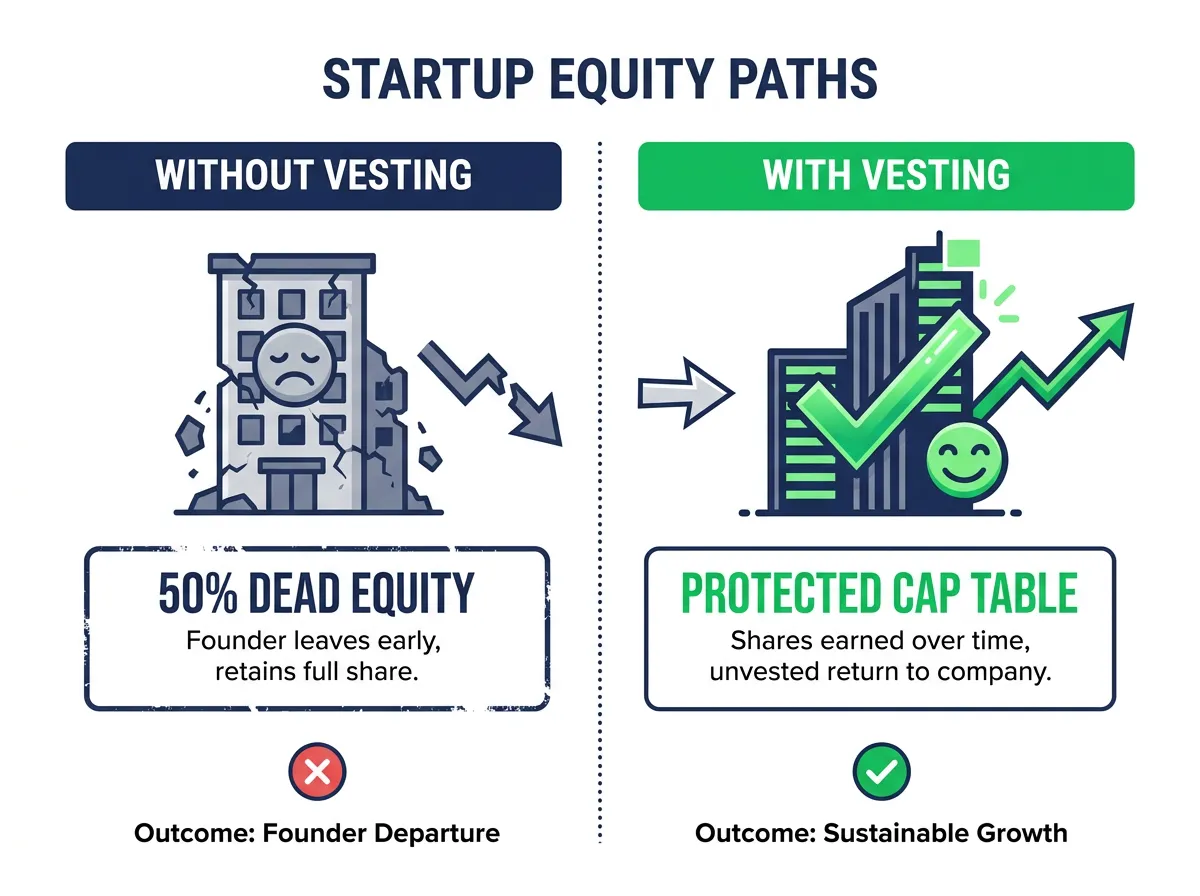 STARTUP EQUITY PATHS

WITHOUT VESTING

50% DEAD EQUITY

Founder leaves early, retains full share.

Outcome: Founder Departure

WITH VESTING

PROTECTED CAP TABLE

Shares earned over time, unvested return to company.

Outcome: Sustainable Growth